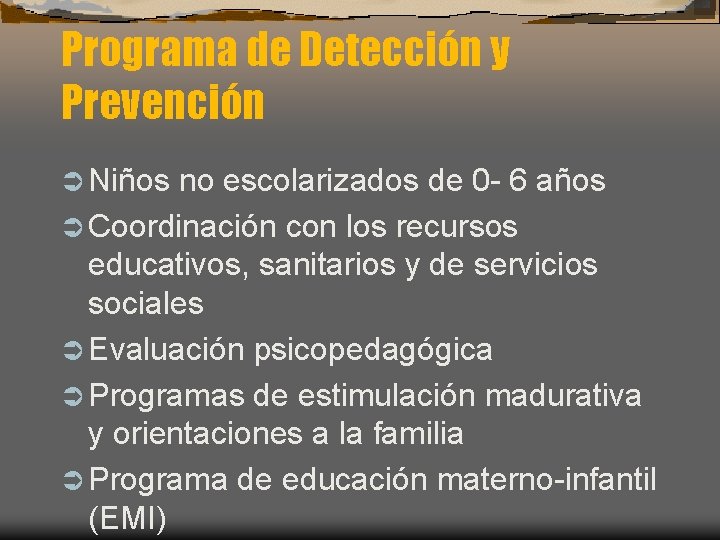 Programa de Detección y Prevención

Niños no escolarizados de 0- 6 años

Coordinación con los recursos educativos, sanitarios y de servicios sociales

Evaluación psicopedagógica

Programas de estimulación madurativa y orientaciones a la familia

Programa de educación materno-infantil (EMI)